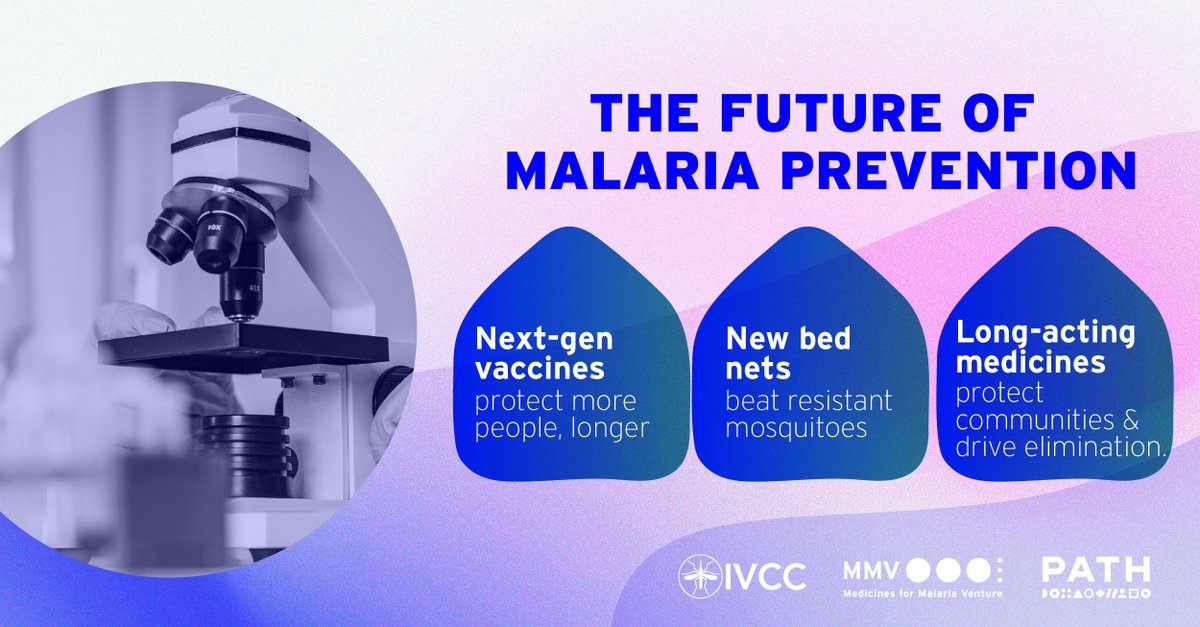 THE FUTURE OF MALARIA PREVENTION

Next-gen vaccines protect more people, longer

New bed nets beat resistant mosquitoes

Long-acting medicines protect communities & drive elimination.

10X

40X

IVCC

MMV
Medicines for Malaria Venture

PATH